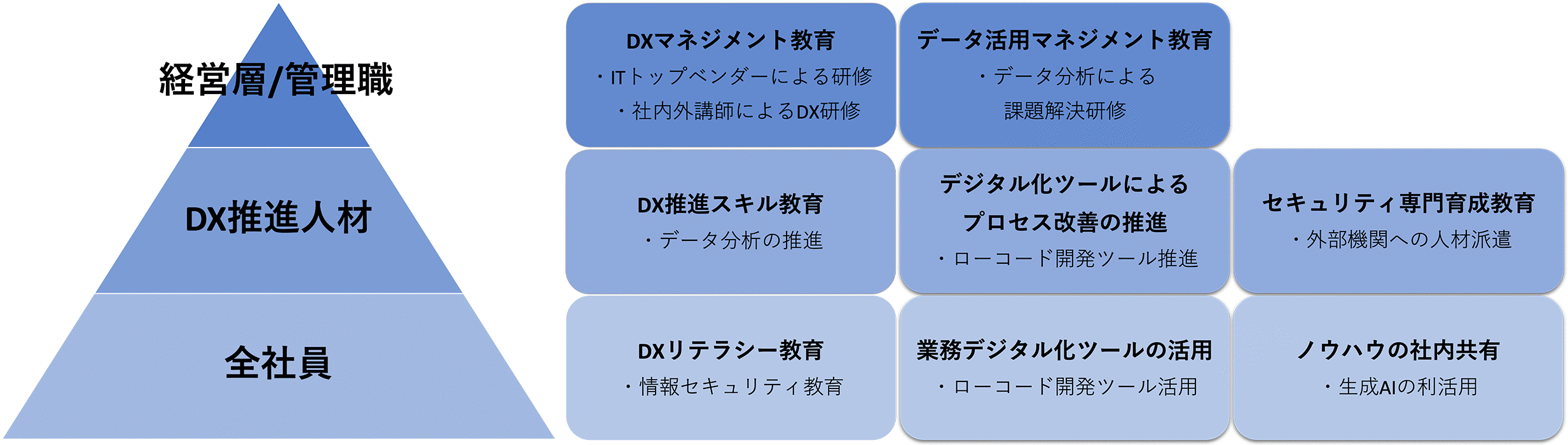 経営層/管理職

DX推進人材

全社員

DXマネジメント教育
・ITトップベンダーによる研修
・社内外講師によるDX研修

データ活用マネジメント教育
・データ分析による
課題解決研修

DX推進スキル教育
・データ分析の推進

デジタル化ツールによる
プロセス改善の推進
・ローコード開発ツール推進

セキュリティ専門育成教育
・外部機関への人材派遣

DXリテラシー教育
・情報セキュリティ教育

業務デジタル化ツールの活用
・ローコード開発ツール活用

ノウハウの社内共有
・生成AIの利活用